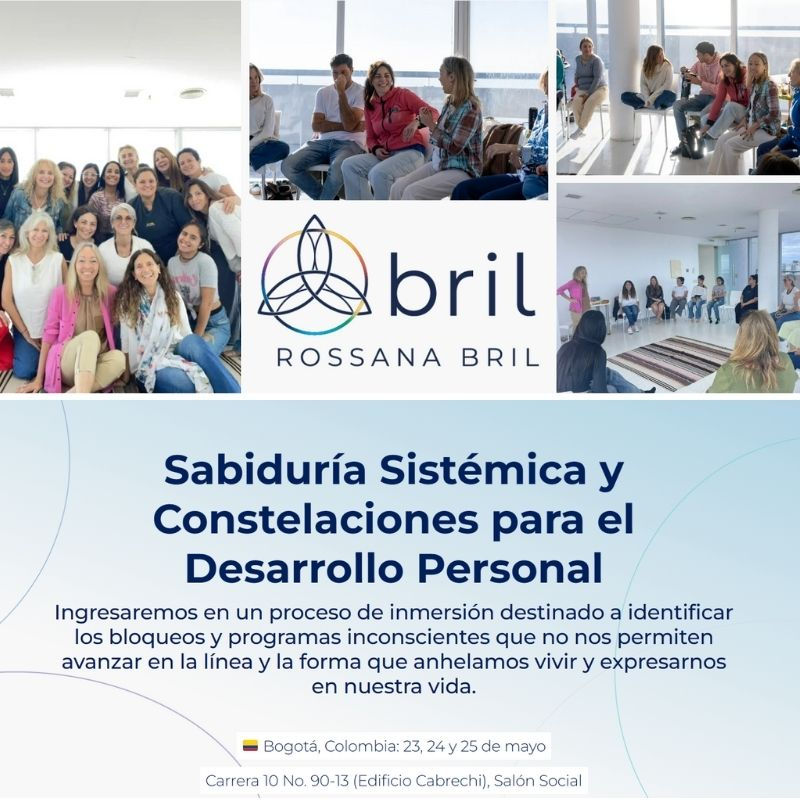 bril
ROSSANA BRIL

Sabiduría Sistémica y Constelaciones para el Desarrollo Personal

Ingresaremos en un proceso de inmersión destinado a identificar los bloqueos y programas inconscientes que no nos permiten avanzar en la línea y la forma que anhelamos vivir y expresarnos en nuestra vida.

Bogotá, Colombia: 23, 24 y 25 de mayo

Carrera 10 No. 90-13 (Edificio Cabrechi), Salón Social